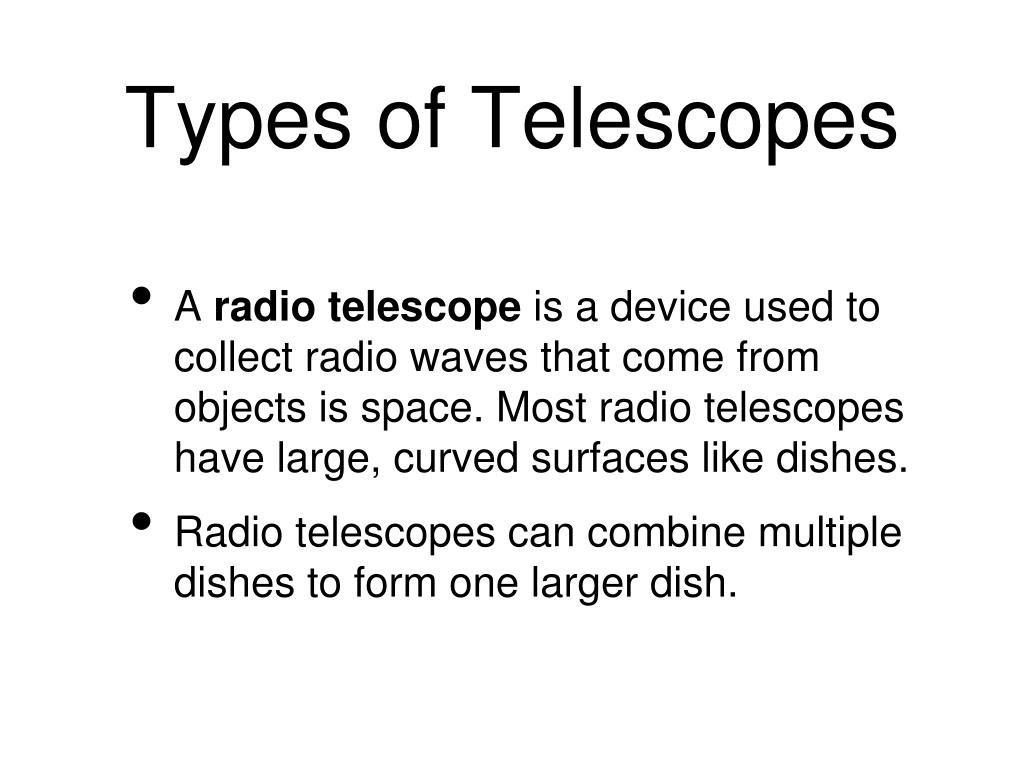 Types of Telescopes

• A radio telescope is a device used to collect radio waves that come from objects is space. Most radio telescopes have large, curved surfaces like dishes.

• Radio telescopes can combine multiple dishes to form one larger dish.